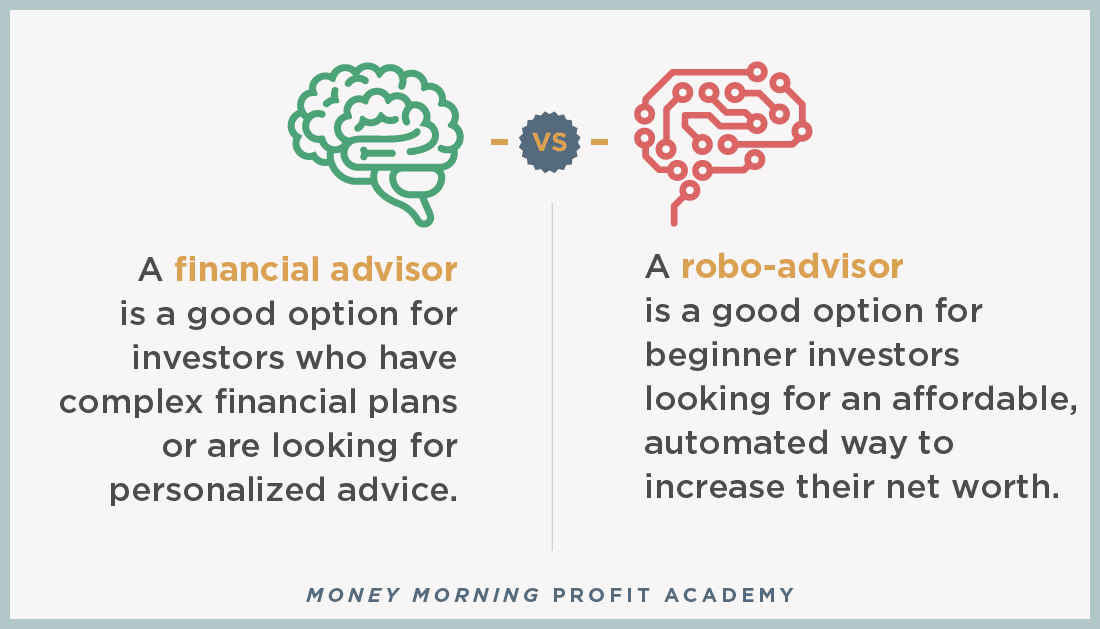 VS

A financial advisor is a good option for investors who have complex financial plans or are looking for personalized advice.

A robo-advisor is a good option for beginner investors looking for an affordable, automated way to increase their net worth.

MONEY MORNING PROFIT ACADEMY